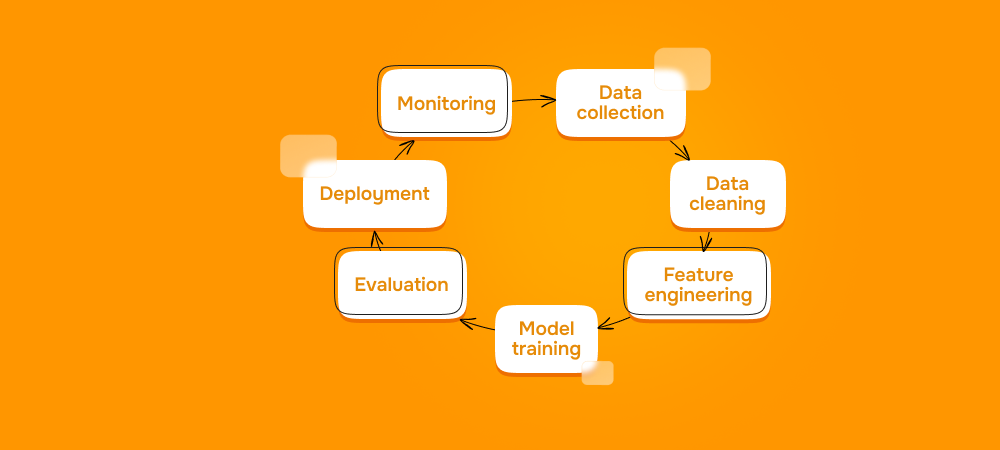 Monitoring

Data collection

Data cleaning

Feature engineering

Model training

Evaluation

Deployment